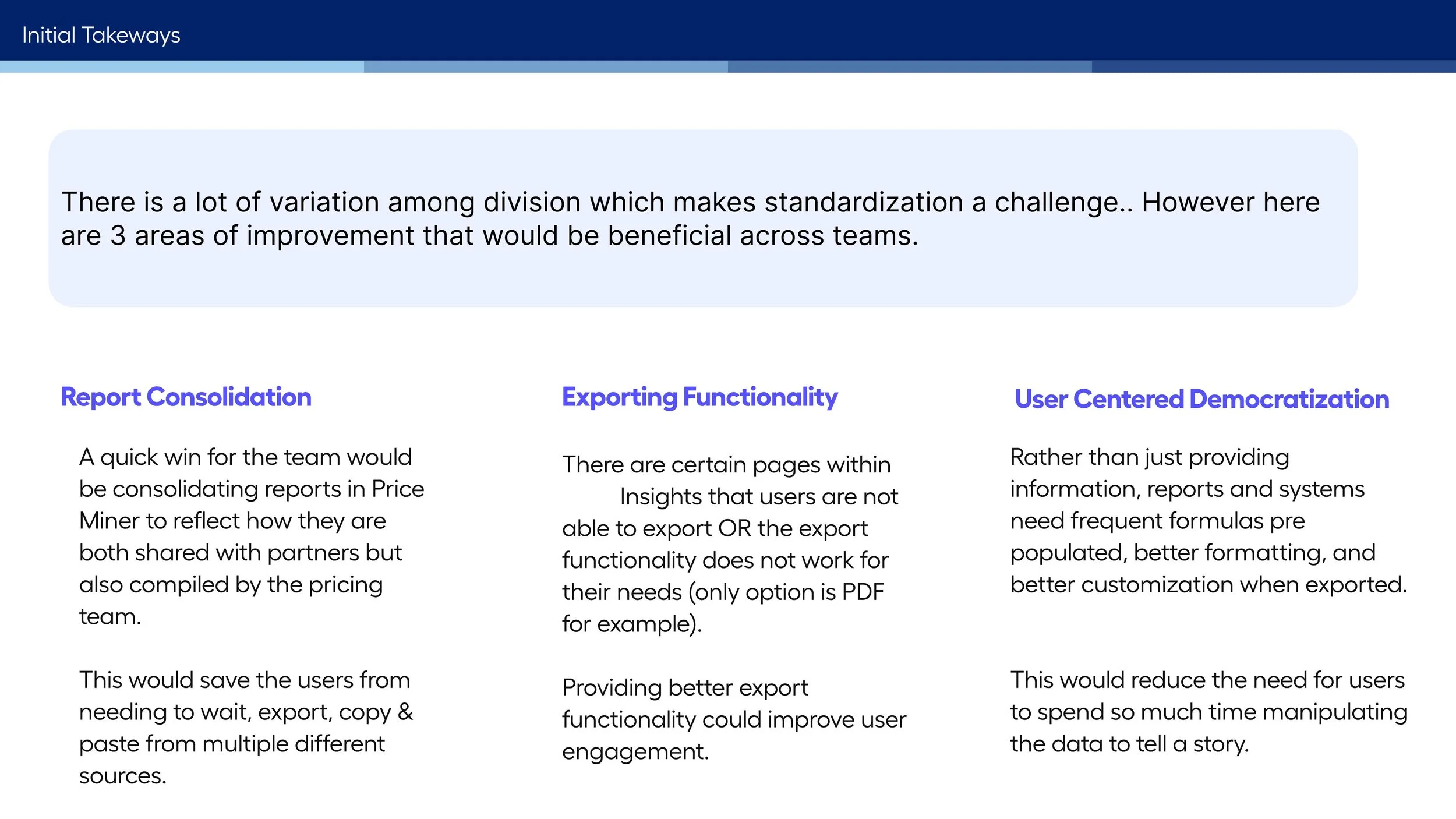 Initial Takeways

There is a lot of variation among division which makes standardization a challenge.. However here are 3 areas of improvement that would be beneficial across teams.

Report Consolidation

A quick win for the team would be consolidating reports in Price Miner to reflect how they are both shared with partners but also compiled by the pricing team.

This would save the users from needing to wait, export, copy & paste from multiple different sources.

Exporting Functionality

There are certain pages within Insights that users are not able to export OR the export functionality does not work for their needs (only option is PDF for example).

Providing better export functionality could improve user engagement.

User Centered Democratization

Rather than just providing information, reports and systems need frequent formulas pre populated, better formatting, and better customization when exported.

This would reduce the need for users to spend so much time manipulating the data to tell a story.